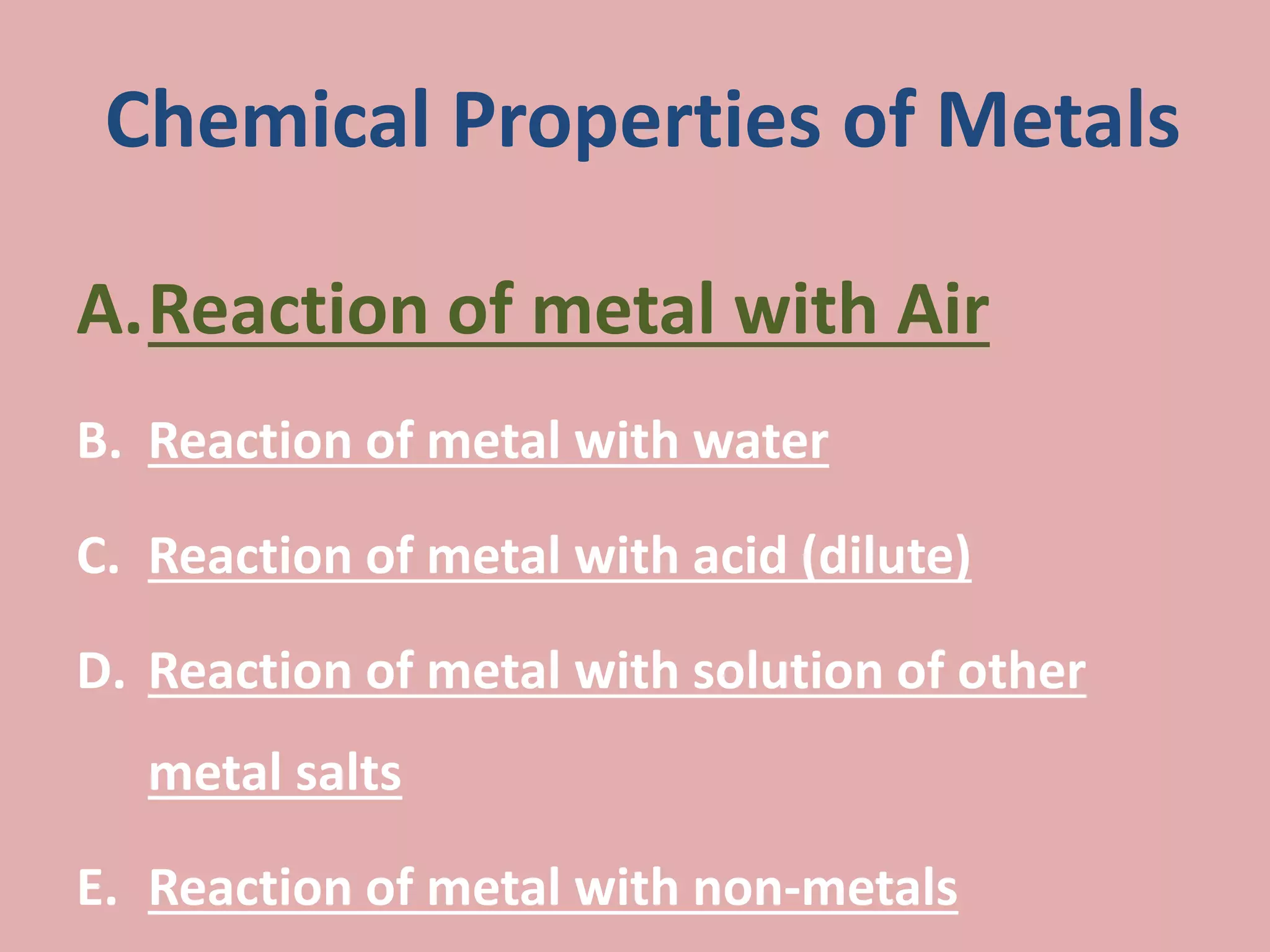 Chemical Properties of Metals

A. Reaction of metal with Air

B. Reaction of metal with water

C. Reaction of metal with acid (dilute)

D. Reaction of metal with solution of other metal salts

E. Reaction of metal with non-metals